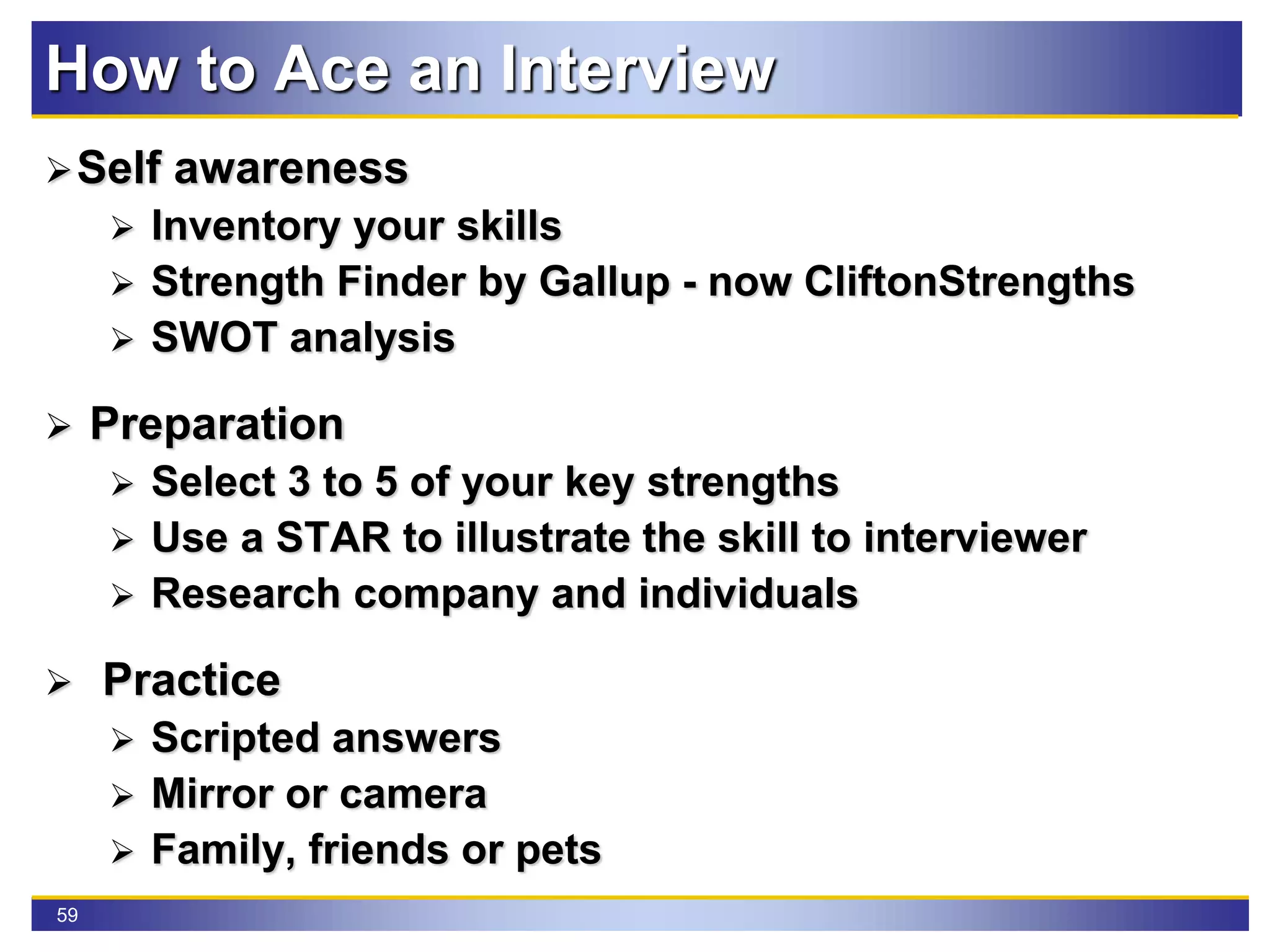 How to Ace an Interview

➢ Self awareness
➢ Inventory your skills
➢ Strength Finder by Gallup - now CliftonStrengths
➢ SWOT analysis

➢ Preparation
➢ Select 3 to 5 of your key strengths
➢ Use a STAR to illustrate the skill to interviewer
➢ Research company and individuals

➢ Practice
➢ Scripted answers
➢ Mirror or camera
➢ Family, friends or pets

59